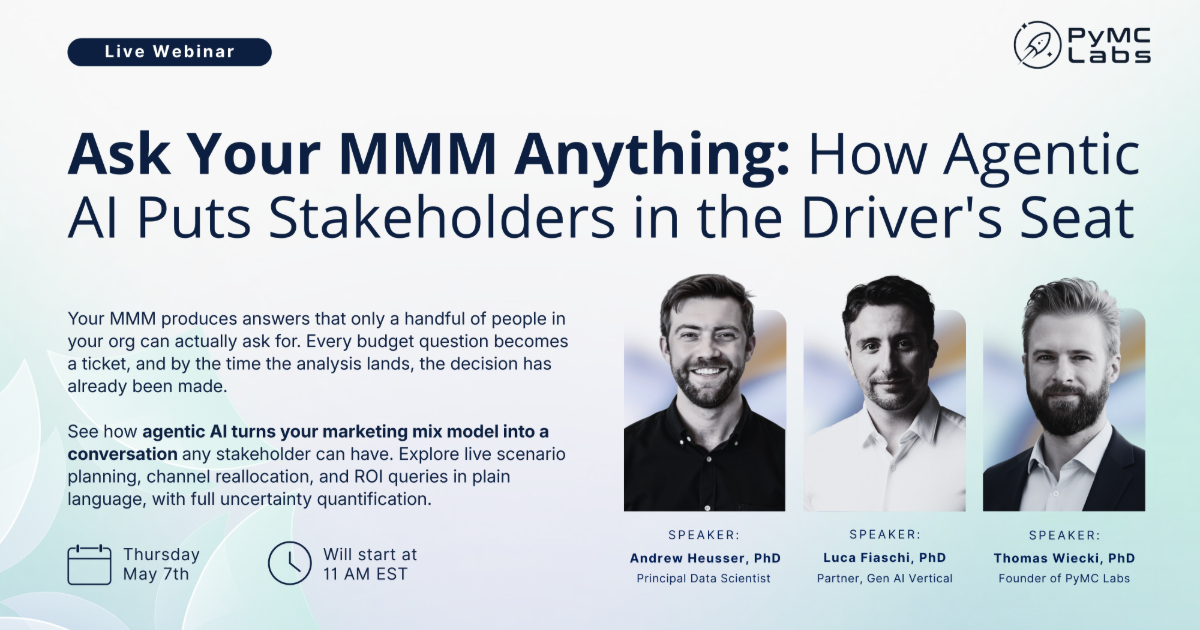 Live Webinar

PyMC Labs

Ask Your MMM Anything: How Agentic AI Puts Stakeholders in the Driver's Seat

Your MMM produces answers that only a handful of people in your org can actually ask for. Every budget question becomes a ticket, and by the time the analysis lands, the decision has already been made.

See how agentic AI turns your marketing mix model into a conversation any stakeholder can have. Explore live scenario planning, channel reallocation, and ROI queries in plain language, with full uncertainty quantification.

Thursday
May 7th

Will start at
11 AM EST

SPEAKER:
Andrew Heusser, PhD
Principal Data Scientist

SPEAKER:
Luca Fiaschi, PhD
Partner, Gen AI Vertical

SPEAKER:
Thomas Wiecki, PhD
Founder of PyMC Labs